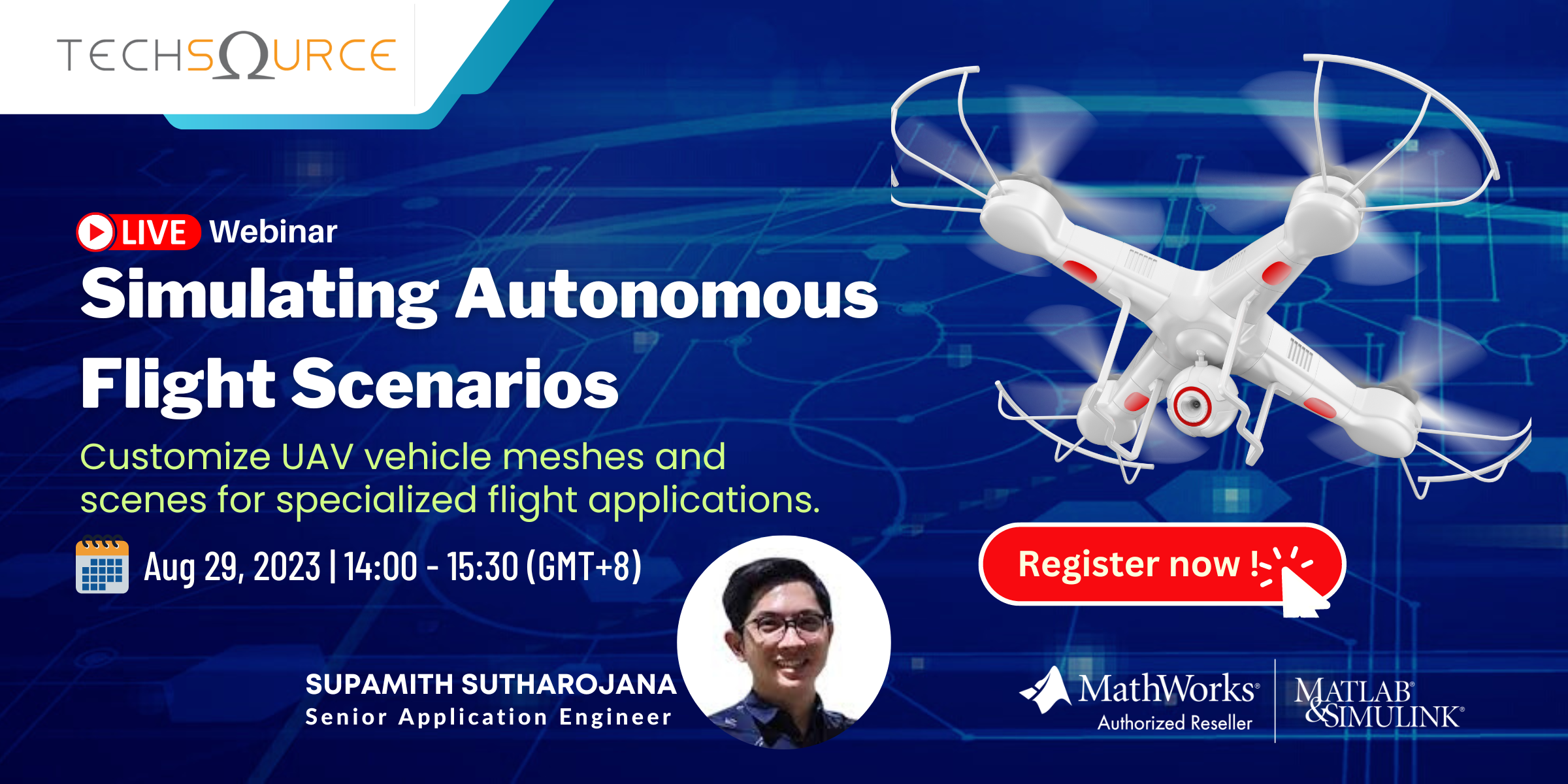 TECHSΩURCE

LIVE Webinar

Simulating Autonomous Flight Scenarios

Customize UAV vehicle meshes and scenes for specialized flight applications.

Aug 29, 2023 | 14:00 - 15:30 (GMT+8)

Register now !

SUPAMITH SUTHAROJANA
Senior Application Engineer

MathWorks®
Authorized Reseller

MATLAB® & SIMULINK®